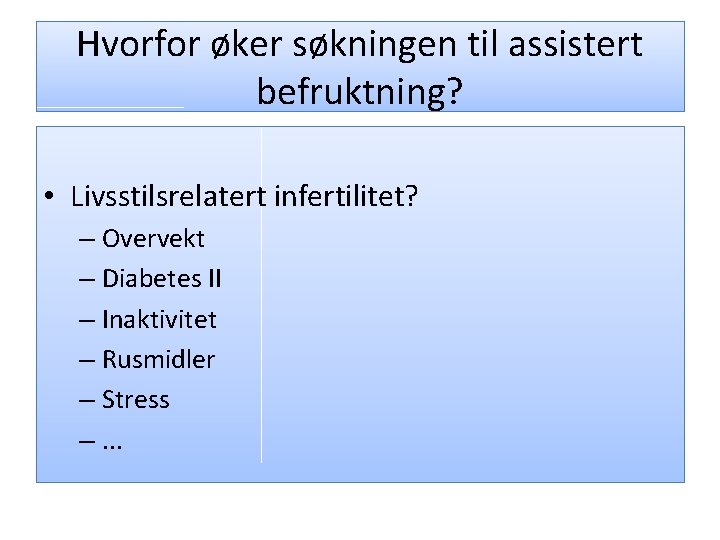 Hvorfor øker søkningen til assistert befruktning?

• Livsstilsrelatert infertilitet?
– Overvekt
– Diabetes II
– Inaktivitet
– Rusmidler
– Stress
– ...